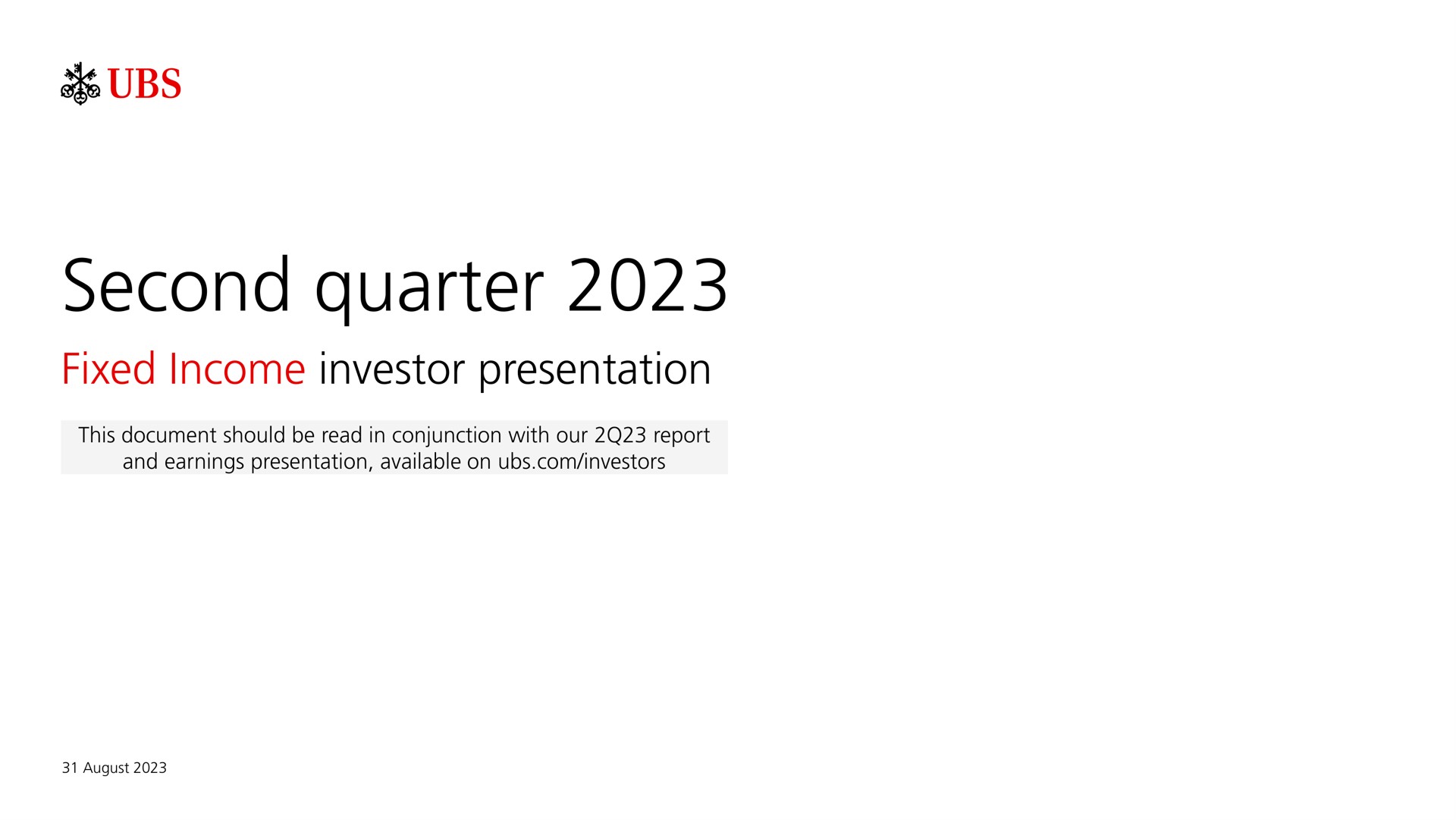 UBS

Second quarter 2023

Fixed Income investor presentation

This document should be read in conjunction with our 2Q23 report and earnings presentation, available on ubs.com/investors

31 August 2023